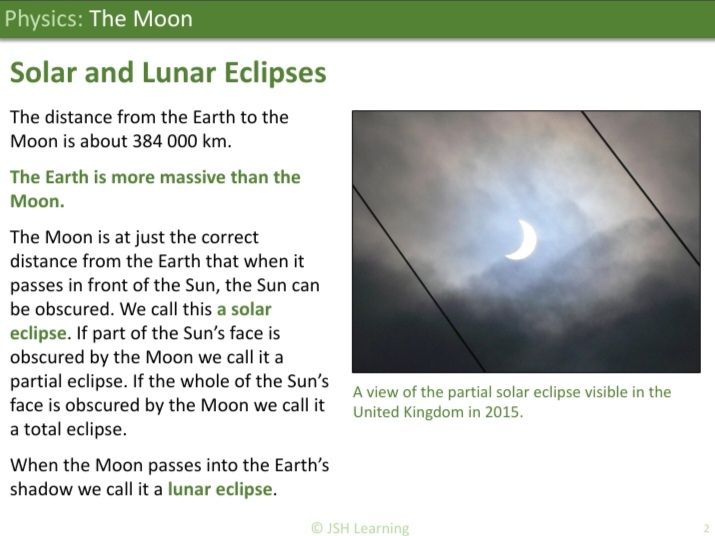 Physics: The Moon

Solar and Lunar Eclipses

The distance from the Earth to the Moon is about 384 000 km.

The Earth is more massive than the Moon.

The Moon is at just the correct distance from the Earth that when it passes in front of the Sun, the Sun can be obscured. We call this a solar eclipse. If part of the Sun's face is obscured by the Moon we call it a partial eclipse. If the whole of the Sun's face is obscured by the Moon we call it a total eclipse.

When the Moon passes into the Earth's shadow we call it a lunar eclipse.

A view of the partial solar eclipse visible in the United Kingdom in 2015.

© JSH Learning

2